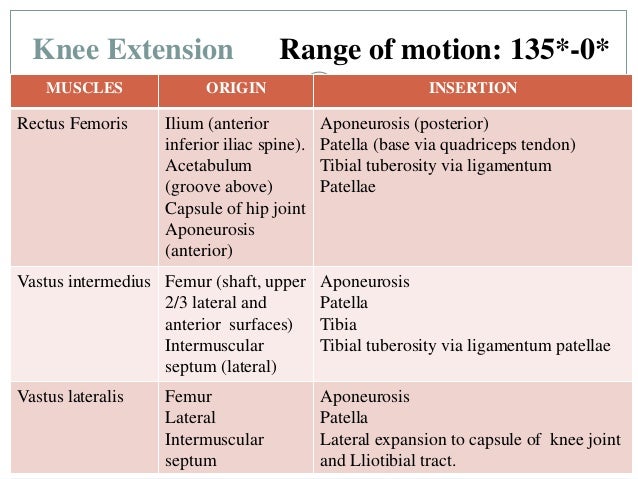 Knee Extension Range of motion: 135*-0*

| MUSCLES | ORIGIN | INSERTION |
|---|---|---|
| Rectus Femoris | Ilium (anterior inferior iliac spine). Acetabulum (groove above) Capsule of hip joint Aponeurosis (anterior) | Aponeurosis (posterior) Patella (base via quadriceps tendon) Tibial tuberosity via ligamentum Patellae |
| Vastus intermedius | Femur (shaft, upper 2/3 lateral and anterior surfaces) Intermuscular septum (lateral) | Aponeurosis Patella Tibia Tibial tuberosity via ligamentum patellae |
| Vastus lateralis | Femur Lateral Intermuscular septum | Aponeurosis Patella Lateral expansion to capsule of knee joint and Lliotibial tract. |